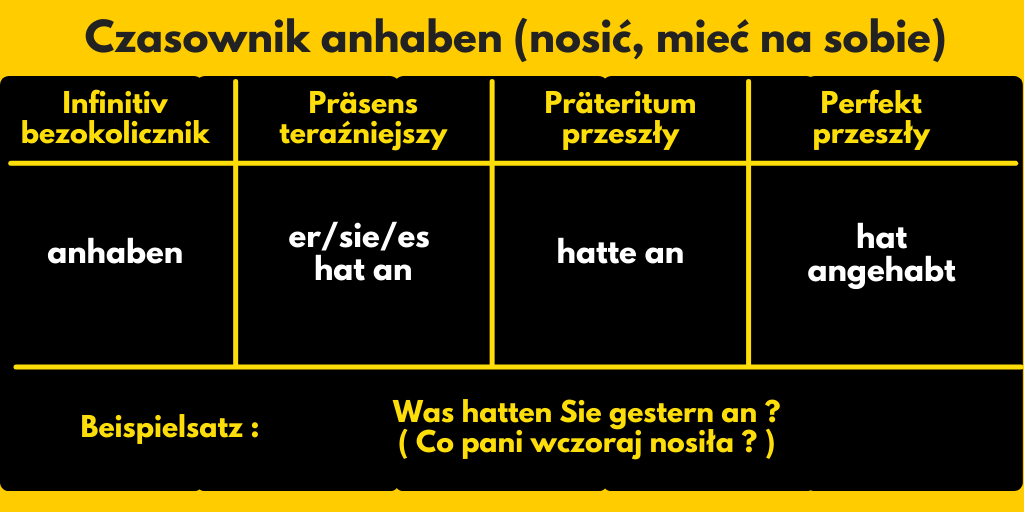 Czasownik anhaben (nosić, mieć na sobie)

| Infinitiv bezokolicznik | Präsens teraźniejszy | Präteritum przeszły | Perfekt przeszły |
|---|---|---|---|
| anhaben | er/sie/es hat an | hatte an | hat angehabt |

Beispielsatz : Was hatten Sie gestern an ? ( Co pani wczoraj nosiła ? )